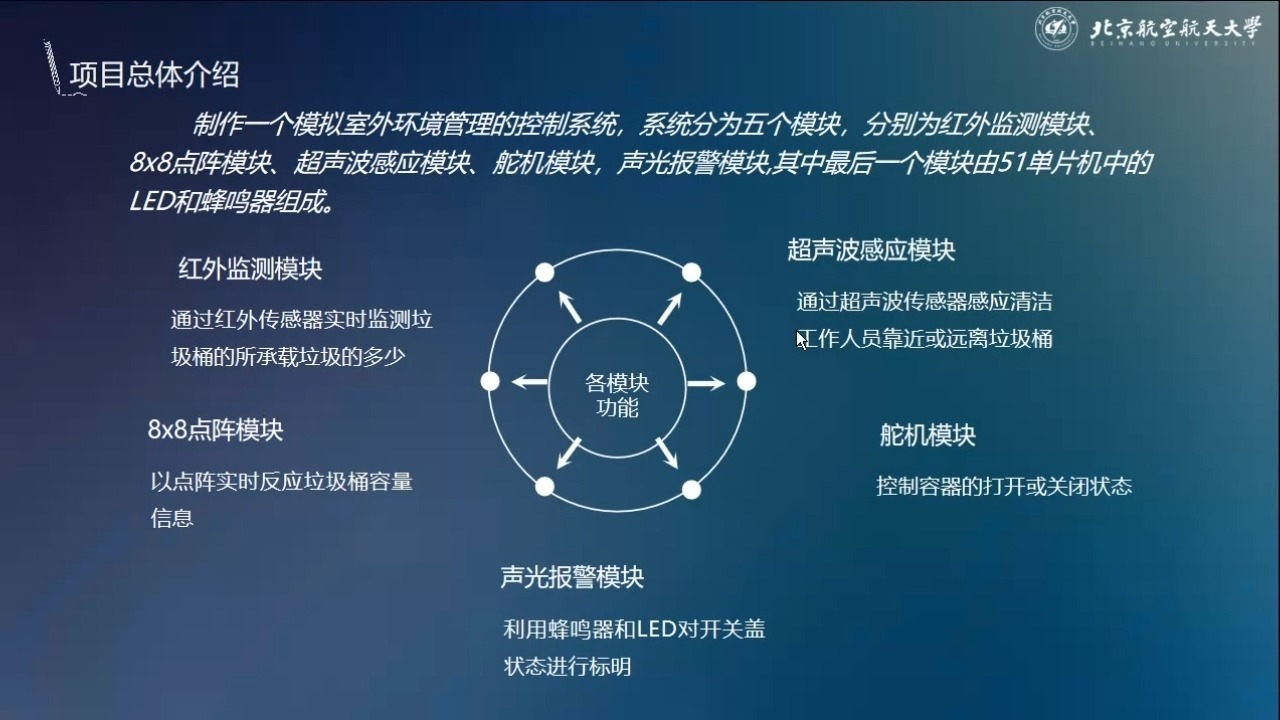 北京航空航天大学
BEIHANG UNIVERSITY

项目总体介绍

制作一个模拟室外环境管理的控制系统，系统分为五个模块，分别为红外监测模块、8x8点阵模块、超声波感应模块、舵机模块，声光报警模块,其中最后一个模块由51单片机中的LED和蜂鸣器组成。

红外监测模块

通过红外传感器实时监测垃圾桶的所承载垃圾的多少

8x8点阵模块

以点阵实时反应垃圾桶容量信息

各模块功能

超声波感应模块

通过超声波传感器感应清洁工作人员靠近或远离垃圾桶

舵机模块

控制容器的打开或关闭状态

声光报警模块

利用蜂鸣器和LED对开关盖状态进行标明